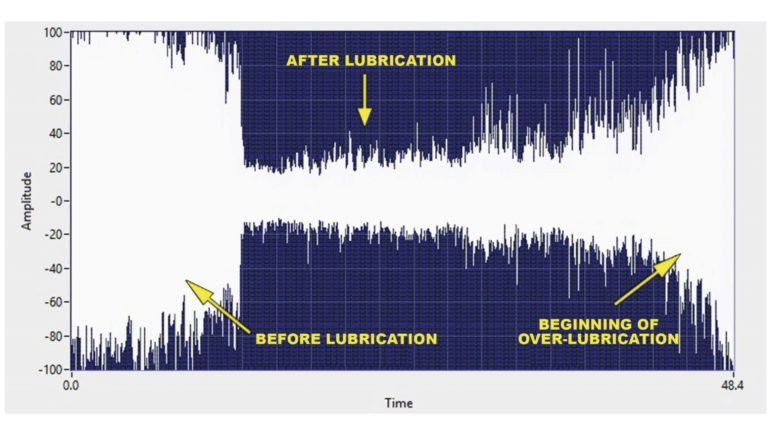 100
80
60
40
20
-0
-20
-40
-60
-80
-100
Amplitude
AFTER LUBRICATION
BEFORE LUBRICATION
BEGINNING OF OVER-LUBRICATION
0.0
48.4
Time